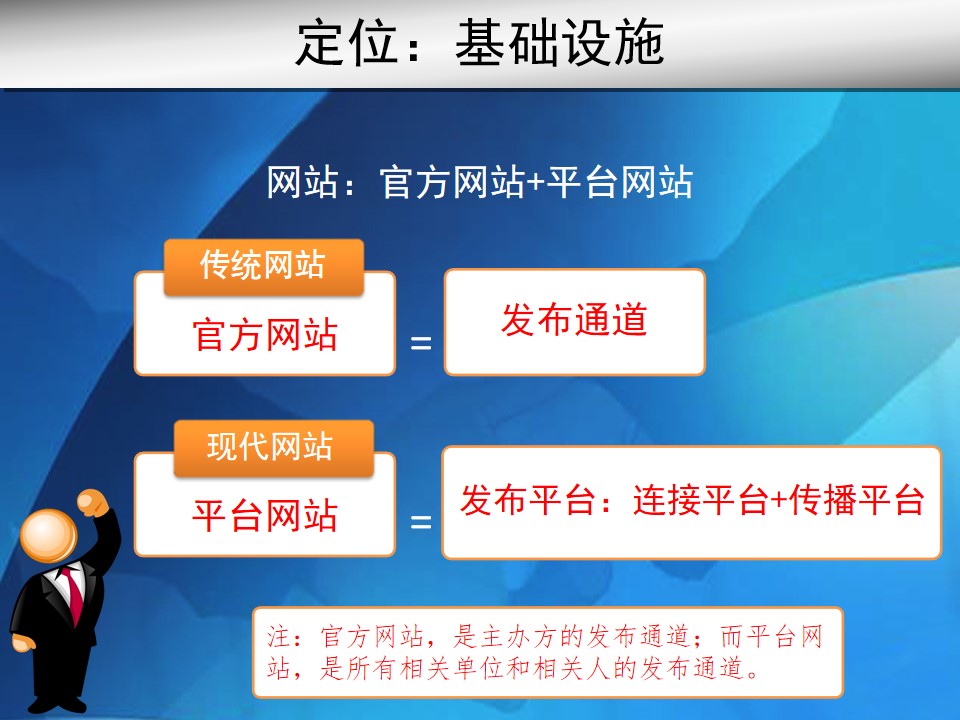 定位：基础设施

网站：官方网站+平台网站

传统网站

官方网站 = 发布通道

现代网站

平台网站 = 发布平台：连接平台+传播平台

注：官方网站，是主办方的发布通道；而平台网站，是所有相关单位和相关人的发布通道。